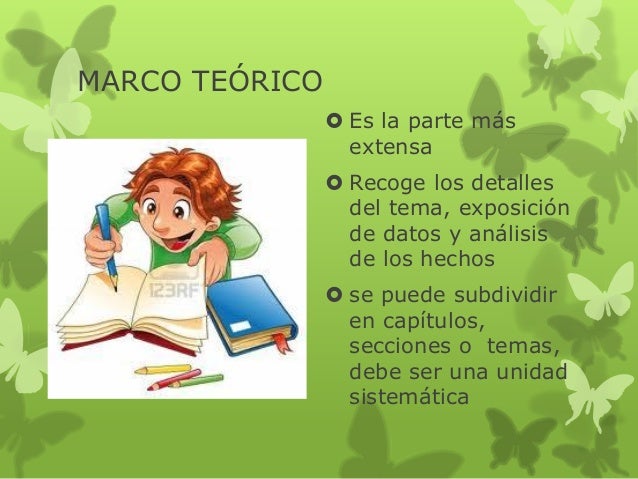 MARCO TEÓRICO

123RF

Es la parte más extensa

Recoge los detalles del tema, exposición de datos y análisis de los hechos

se puede subdividir en capítulos, secciones o temas, debe ser una unidad sistemática